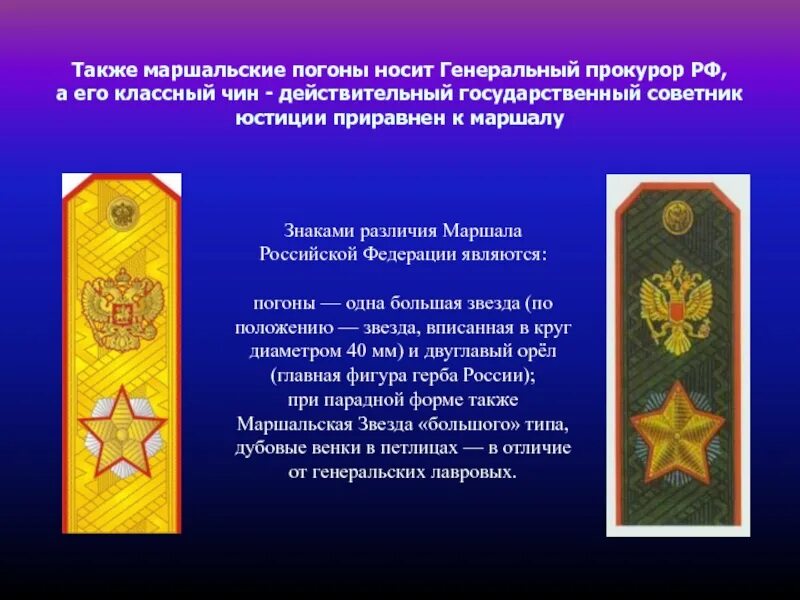 Также маршальские погоны носит Генеральный прокурор РФ, а его классный чин - действительный государственный советник юстиции приравнен к маршалу

Знаками различия Маршала Российской Федерации являются:

погоны — одна большая звезда (по положению — звезда, вписанная в круг диаметром 40 мм) и двуглавый орёл (главная фигура герба России); при парадной форме также Маршальская Звезда «большого» типа, дубовые венки в петлицах — в отличие от генеральских лавровых.